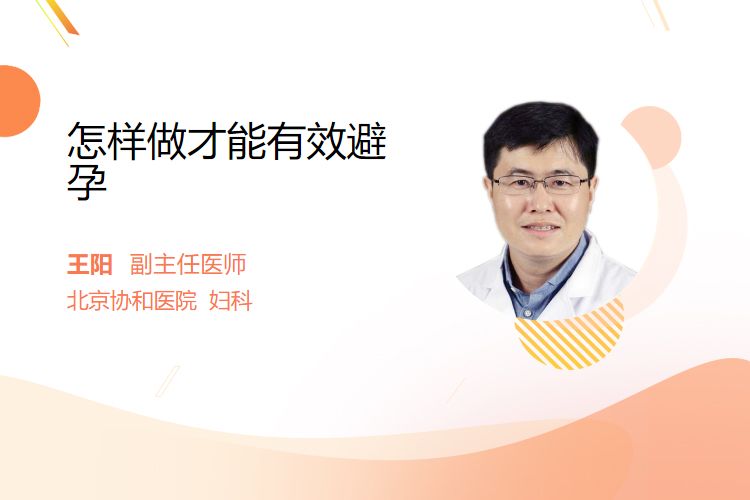 怎样做才能有效避孕

王阳 副主任医师
北京协和医院 妇科